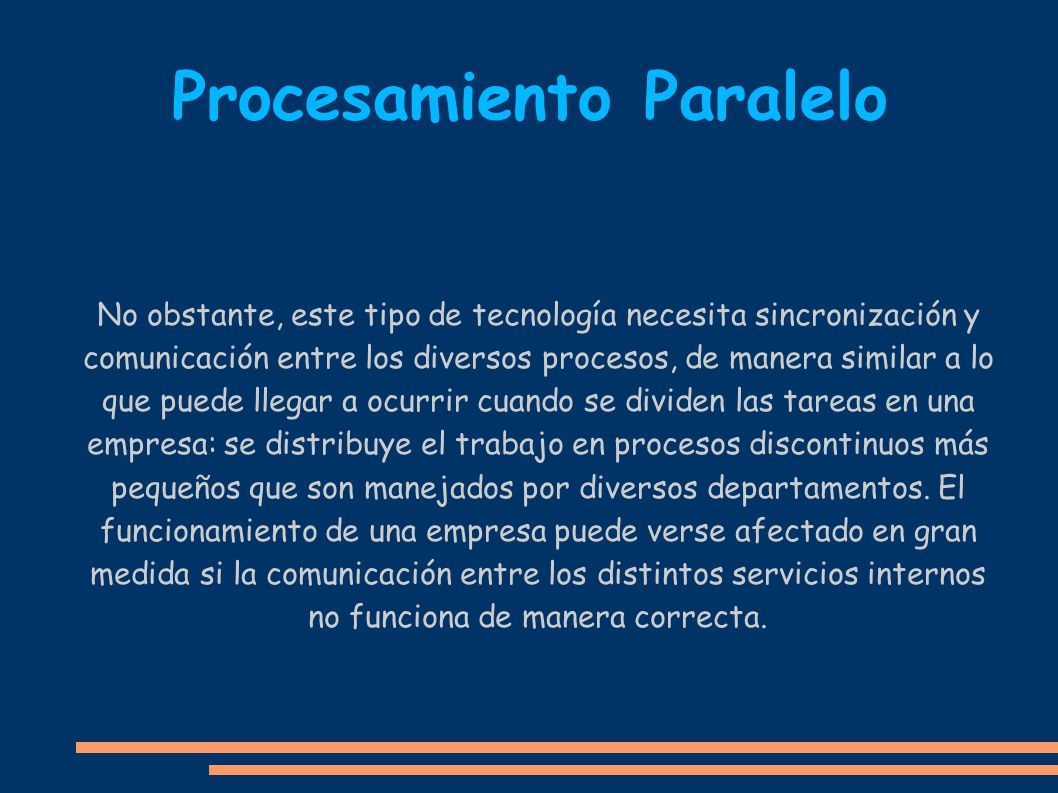 Procesamiento Paralelo

No obstante, este tipo de tecnología necesita sincronización y comunicación entre los diversos procesos, de manera similar a lo que puede llegar a ocurrir cuando se dividen las tareas en una empresa: se distribuye el trabajo en procesos discontinuos más pequeños que son manejados por diversos departamentos. El funcionamiento de una empresa puede verse afectado en gran medida si la comunicación entre los distintos servicios internos no funciona de manera correcta.